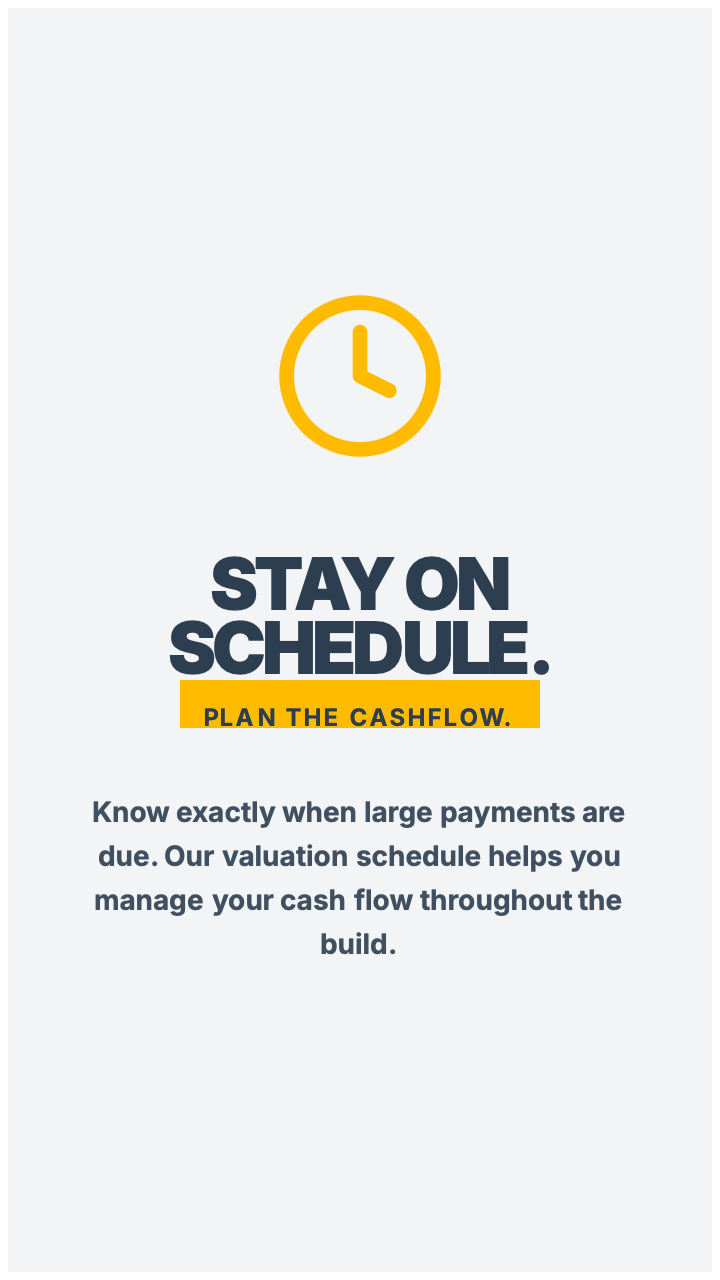 STAY ON SCHEDULE.

PLAN THE CASHFLOW.

Know exactly when large payments are due. Our valuation schedule helps you manage your cash flow throughout the build.